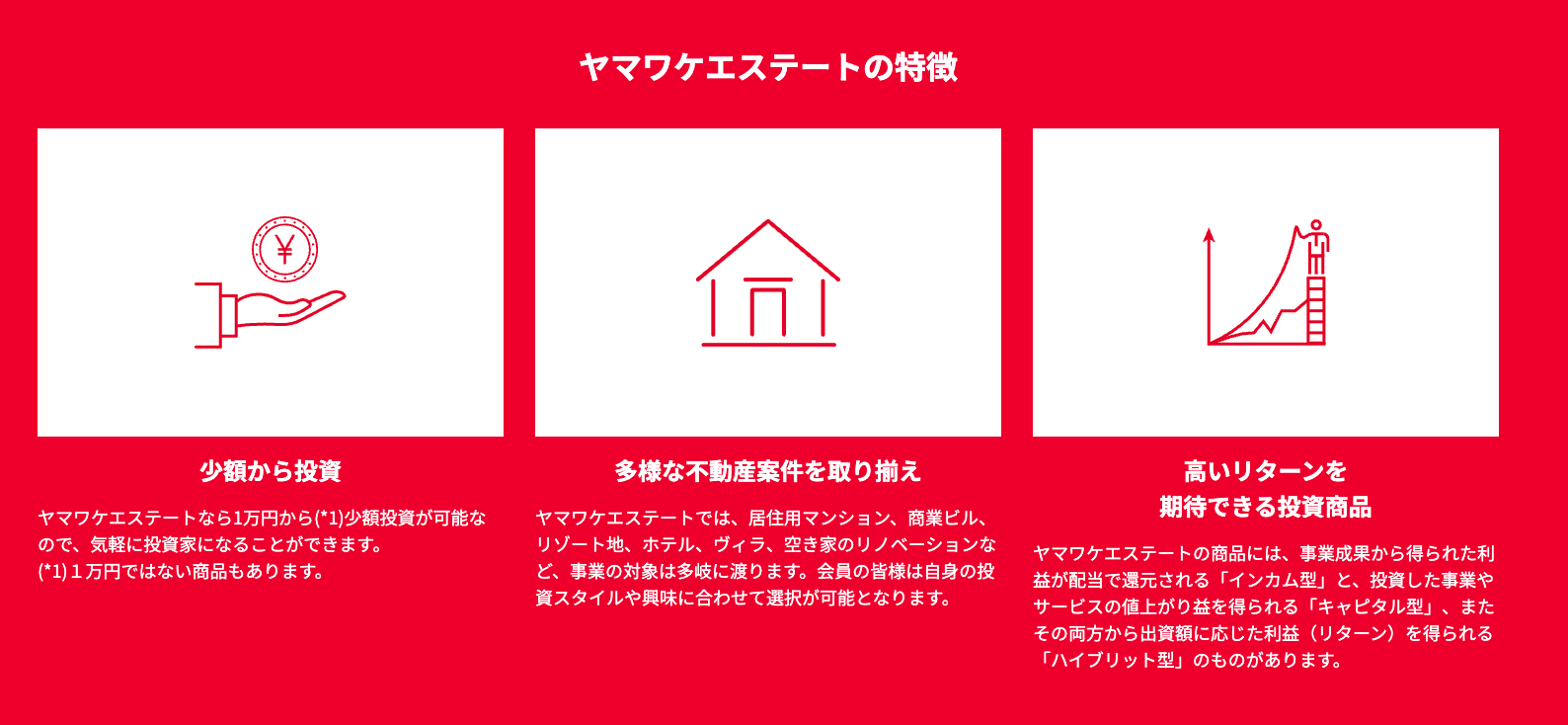 ヤマワケエステートの特徴

¥

少額から投資

ヤマワケエステートなら1万円から(*1)少額投資が可能なので、気軽に投資家になることができます。
(*1)１万円ではない商品もあります。

多様な不動産案件を取り揃え

ヤマワケエステートでは、居住用マンション、商業ビル、リゾート地、ホテル、ヴィラ、空き家のリノベーションなど、事業の対象は多岐に渡ります。会員の皆様は自身の投資スタイルや興味に合わせて選択が可能となります。

高いリターンを
期待できる投資商品

ヤマワケエステートの商品には、事業成果から得られた利益が配当で還元される「インカム型」と、投資した事業やサービスの値上がり益を得られる「キャピタル型」、またその両方から出資額に応じた利益（リターン）を得られる「ハイブリット型」のものがあります。